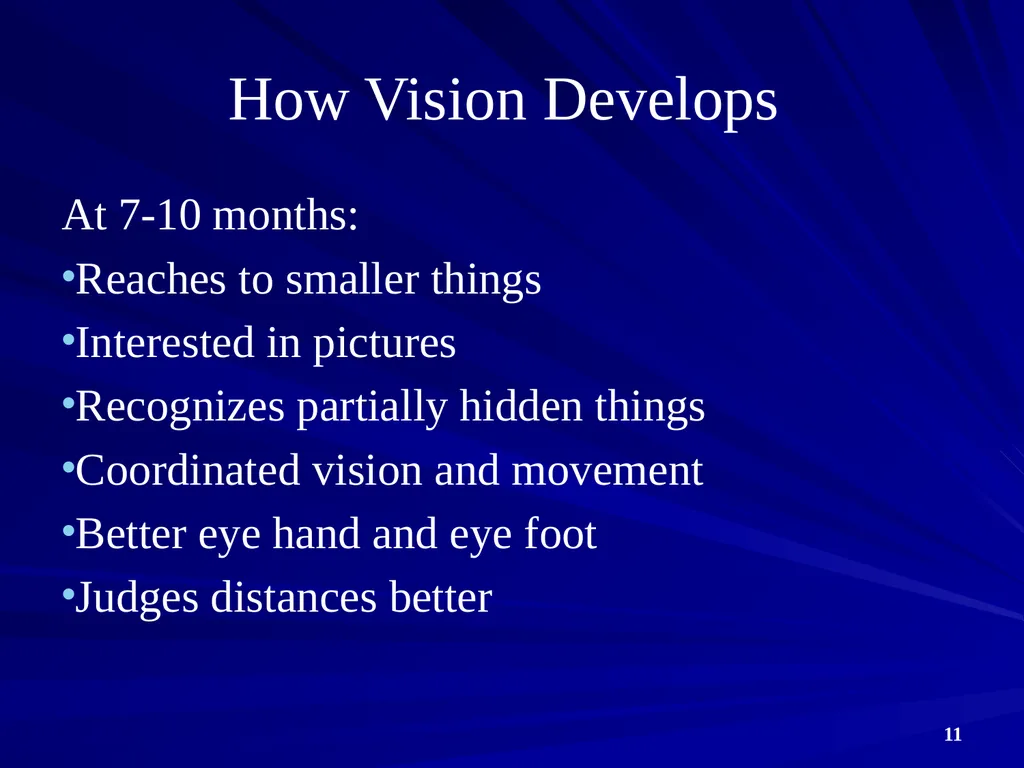 How Vision Develops

At 7-10 months:

•Reaches to smaller things

•Interested in pictures

•Recognizes partially hidden things

•Coordinated vision and movement

•Better eye hand and eye foot

•Judges distances better

11